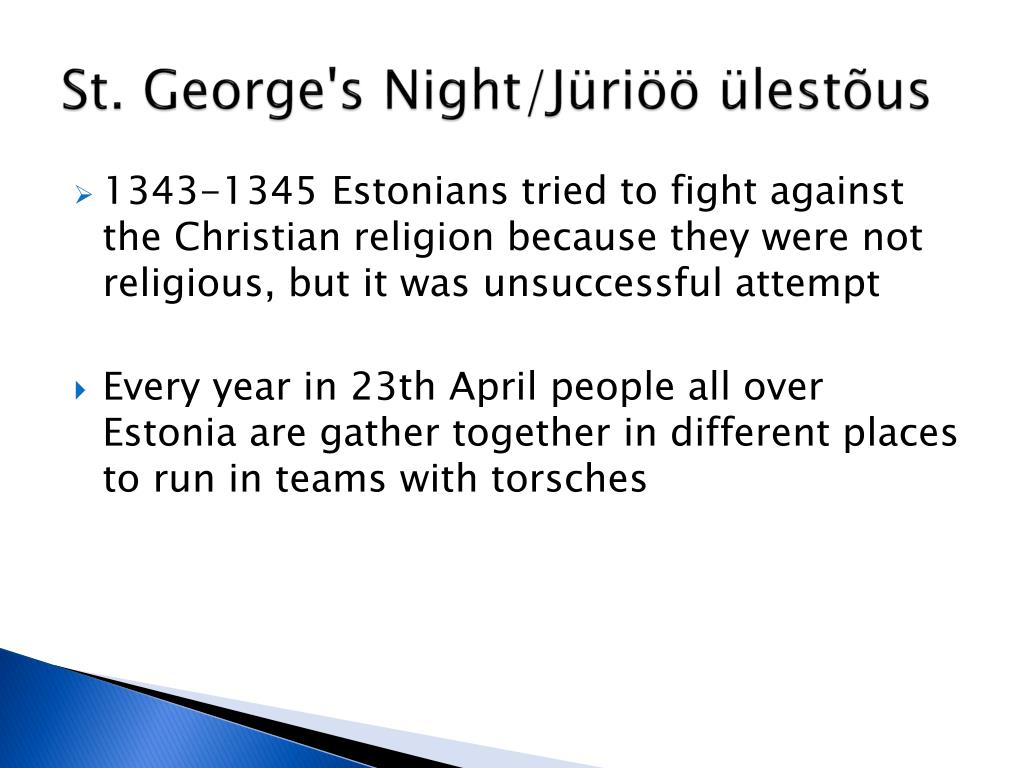 St. George's Night/Jüriöö ülestõus

1343-1345 Estonians tried to fight against the Christian religion because they were not religious, but it was unsuccessful attempt

Every year in 23th April people all over Estonia are gather together in different places to run in teams with torsches